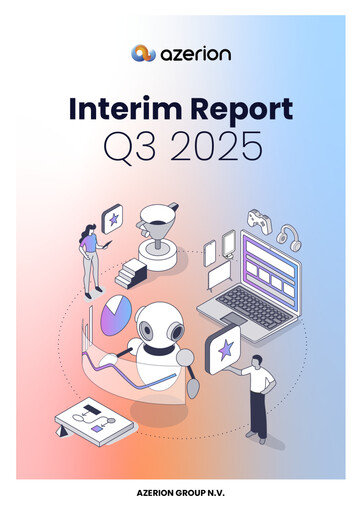 azerion

Interim Report
Q3 2025

AZERION GROUP N.V.